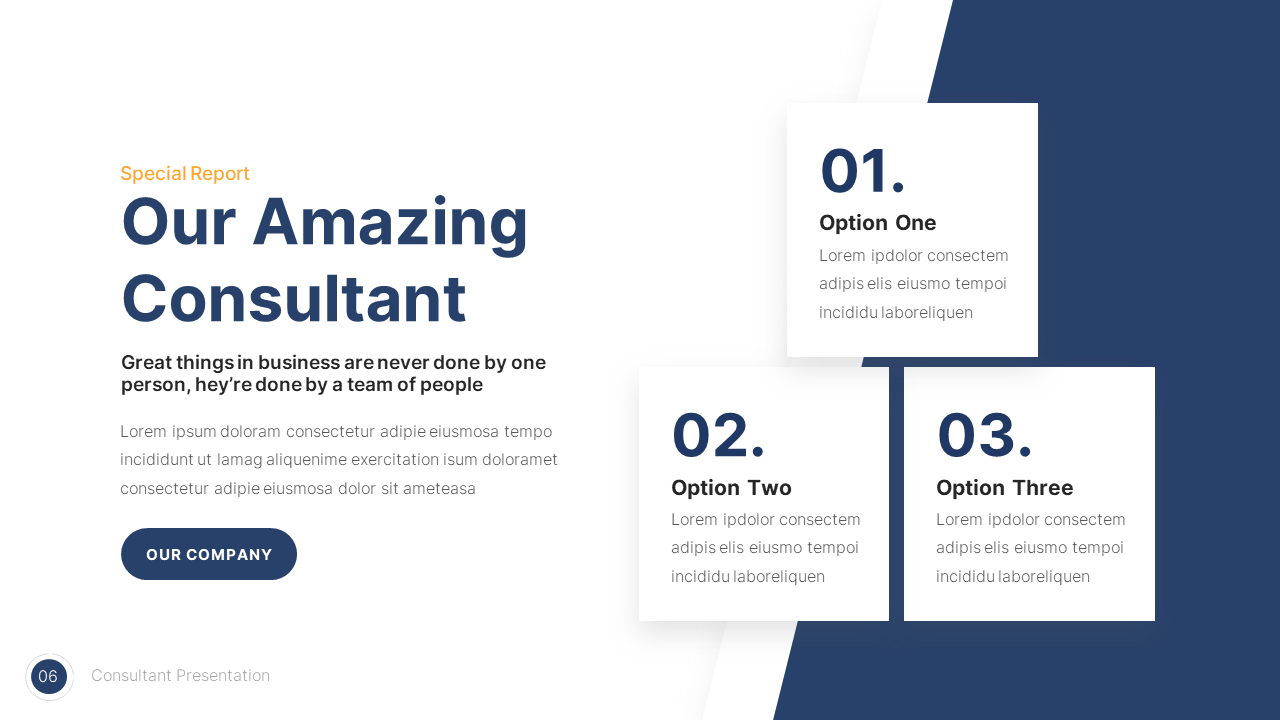 Special Report

Our Amazing Consultant

Great things in business are never done by one person, hey're done by a team of people

Lorem ipsum doloram consectetur adipie eiusmosa tempo incididunt ut lamag aliquenime exercitation isum doloramet consectetur adipie eiusmosa dolor sit ameteasa

OUR COMPANY

01.
Option One
Lorem ipdolor consectem adipis elis eiusmo tempoi incididu laboreliquen

02.
Option Two
Lorem ipdolor consectem adipis elis eiusmo tempoi incididu laboreliquen

03.
Option Three
Lorem ipdolor consectem adipis elis eiusmo tempoi incididu laboreliquen

06 Consultant Presentation